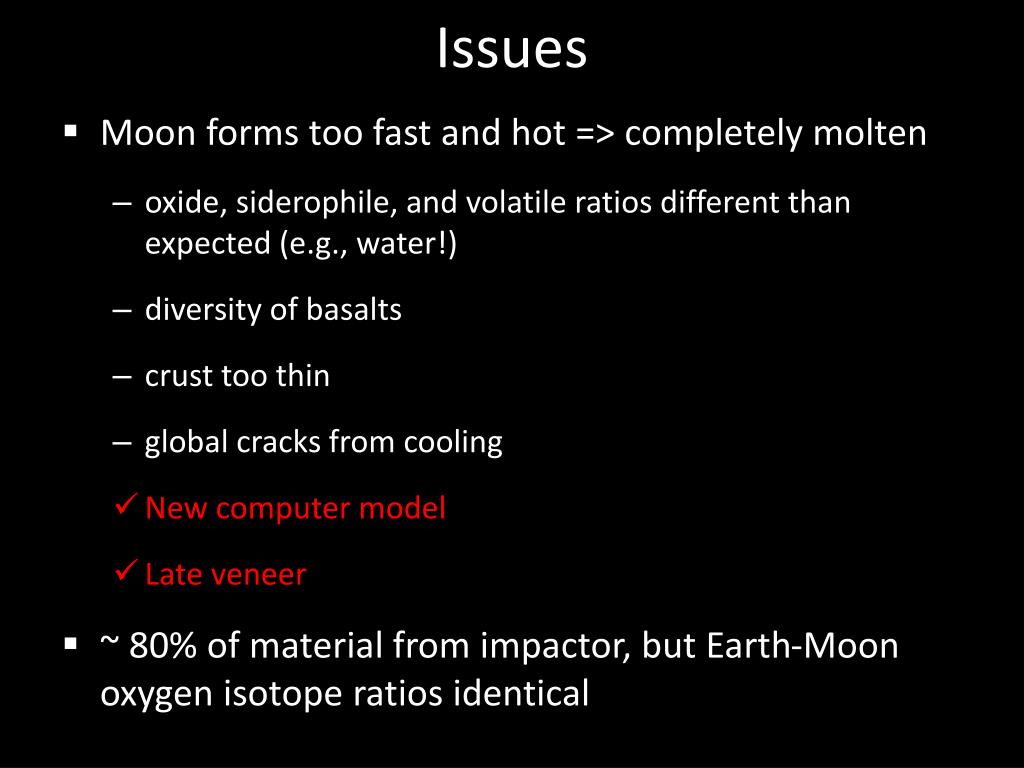 Issues

▪ Moon forms too fast and hot => completely molten

– oxide, siderophile, and volatile ratios different than expected (e.g., water!)

– diversity of basalts

– crust too thin

– global cracks from cooling

✓ New computer model

✓ Late veneer

▪ ~ 80% of material from impactor, but Earth-Moon oxygen isotope ratios identical